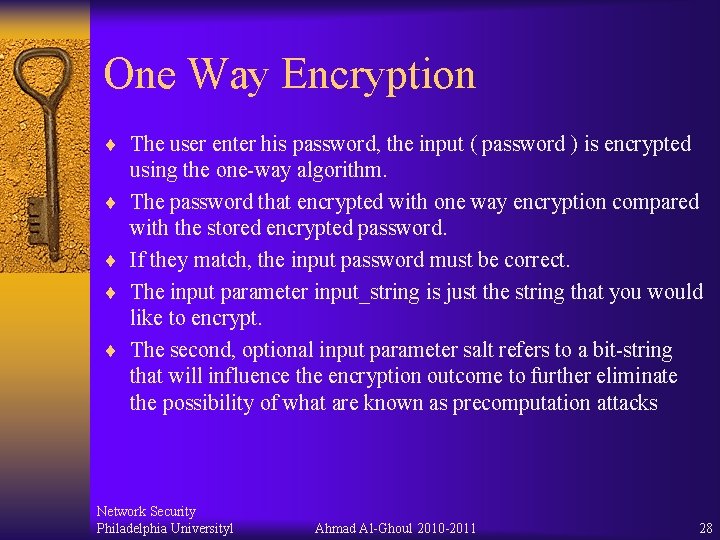 One Way Encryption

♦ The user enter his password, the input ( password ) is encrypted using the one-way algorithm.

♦ The password that encrypted with one way encryption compared with the stored encrypted password.

♦ If they match, the input password must be correct.

♦ The input parameter input_string is just the string that you would like to encrypt.

♦ The second, optional input parameter salt refers to a bit-string that will influence the encryption outcome to further eliminate the possibility of what are known as precomputation attacks

Network Security
Philadelphia Universityl Ahmad Al-Ghoul 2010-2011 28